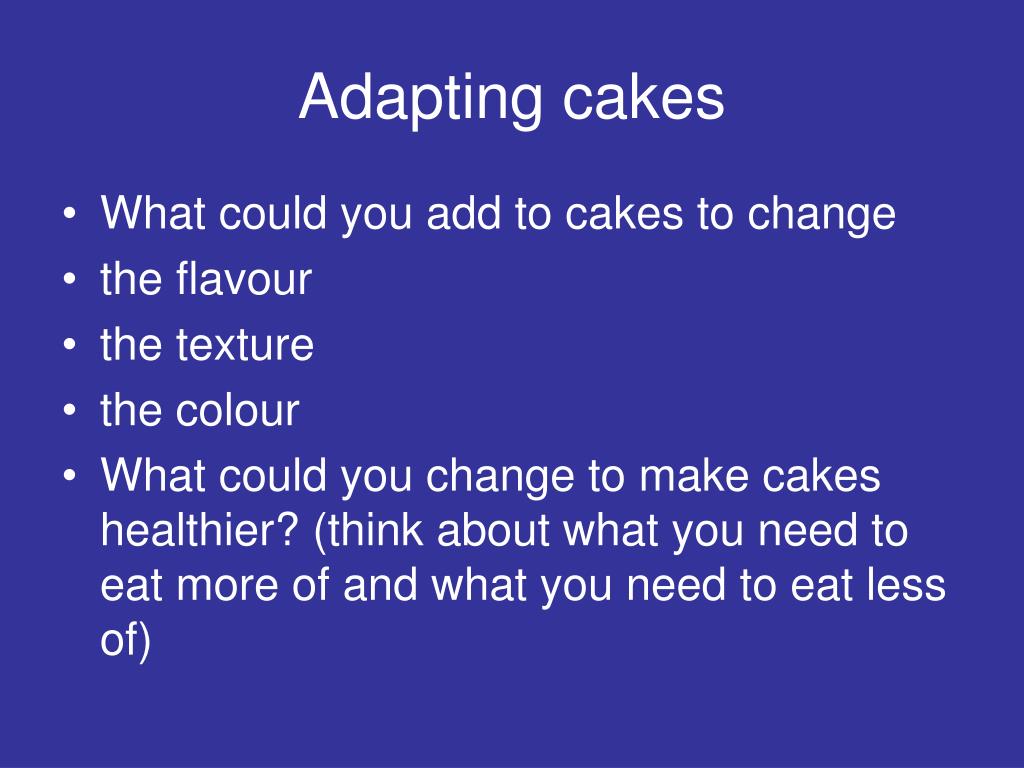 Adapting cakes

• What could you add to cakes to change
• the flavour
• the texture
• the colour
• What could you change to make cakes healthier? (think about what you need to eat more of and what you need to eat less of)